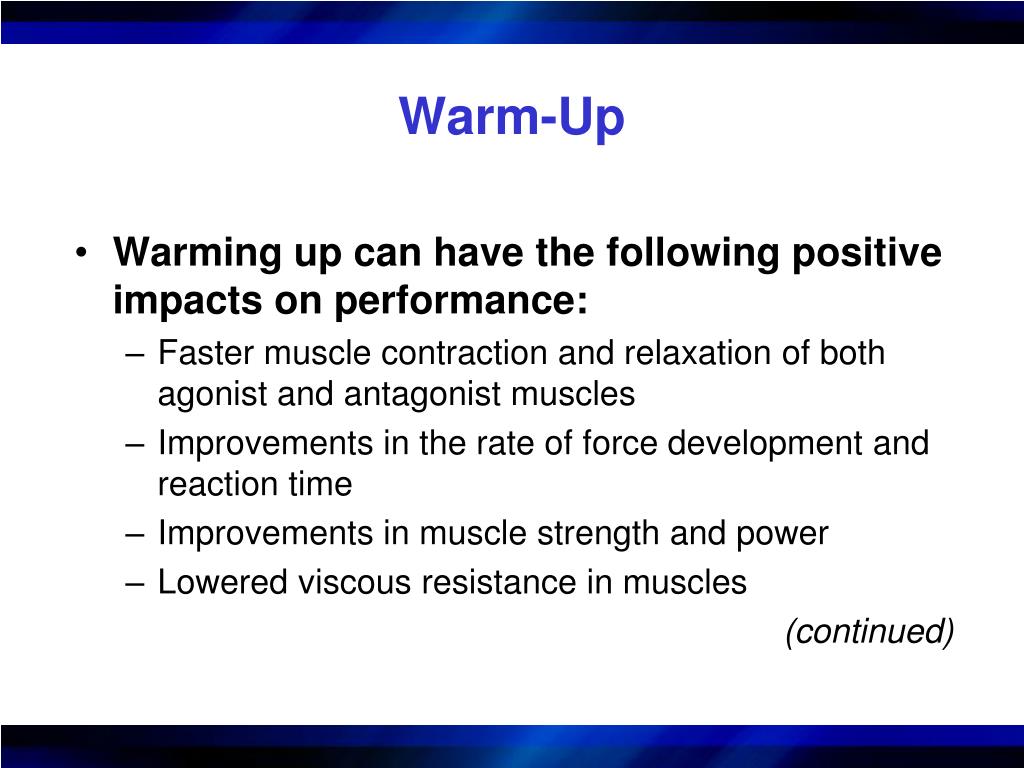 Warm-Up

• Warming up can have the following positive impacts on performance:
– Faster muscle contraction and relaxation of both agonist and antagonist muscles
– Improvements in the rate of force development and reaction time
– Improvements in muscle strength and power
– Lowered viscous resistance in muscles

(continued)